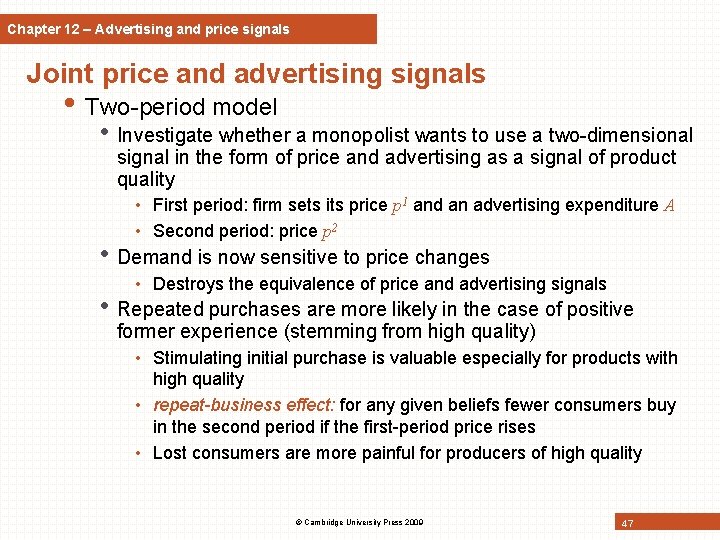 Chapter 12 – Advertising and price signals

Joint price and advertising signals

• Two-period model
  • Investigate whether a monopolist wants to use a two-dimensional signal in the form of price and advertising as a signal of product quality
    • First period: firm sets its price $p^1$ and an advertising expenditure $A$
    • Second period: price $p^2$
  • Demand is now sensitive to price changes
    • Destroys the equivalence of price and advertising signals
  • Repeated purchases are more likely in the case of positive former experience (stemming from high quality)
    • Stimulating initial purchase is valuable especially for products with high quality
    • repeat-business effect: for any given beliefs fewer consumers buy in the second period if the first-period price rises
    • Lost consumers are more painful for producers of high quality

© Cambridge University Press 2009

47